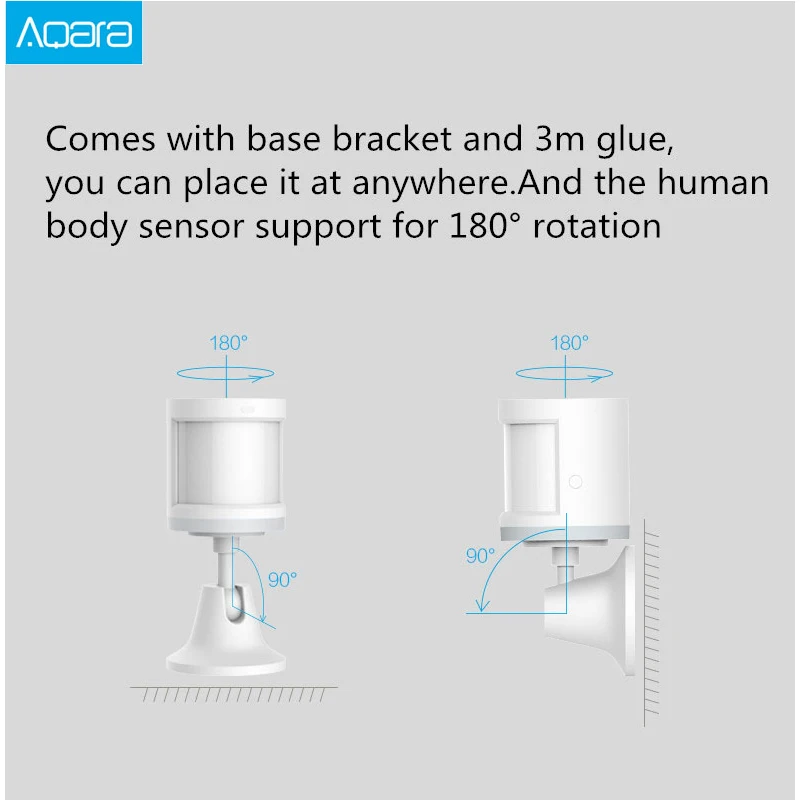 Aqara

Comes with base bracket and 3m glue, you can place it at anywhere.And the human body sensor support for 180° rotation

180°

90°

180°

90°